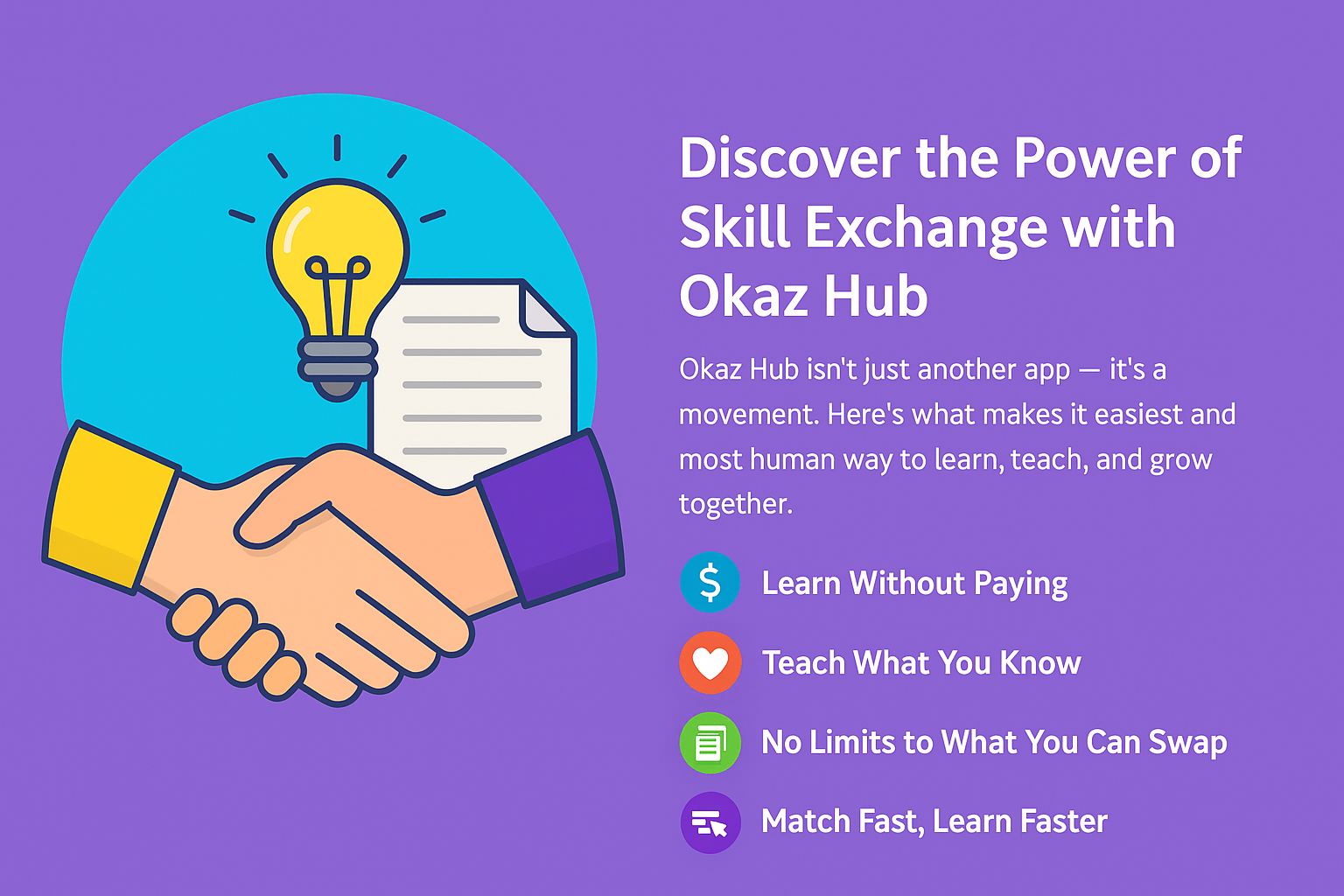 Discover the Power of Skill Exchange with Okaz Hub

Okaz Hub isn't just another app — it's a movement. Here's what makes it easiest and most human way to learn, teach, and grow together.

$ Learn Without Paying

Teach What You Know

No Limits to What You Can Swap

Match Fast, Learn Faster